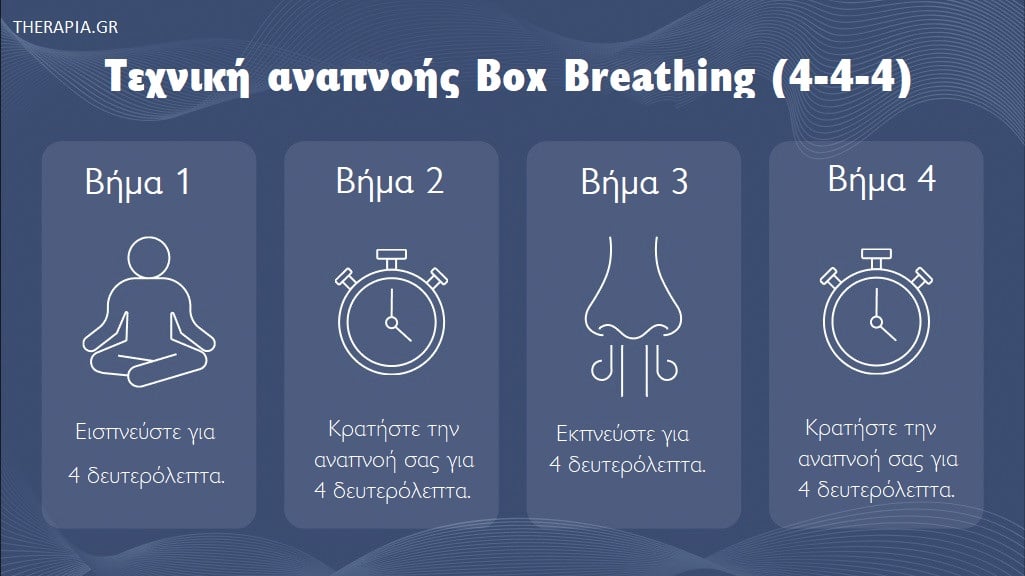 THERAPIA.GR

Τεχνική αναπνοής Box Breathing (4-4-4)

Βήμα 1

Εισπνεύστε για 4 δευτερόλεπτα.

Βήμα 2

Κρατήστε την αναπνοή σας για 4 δευτερόλεπτα.

Βήμα 3

Εκπνεύστε για 4 δευτερόλεπτα.

Βήμα 4

Κρατήστε την αναπνοή σας για 4 δευτερόλεπτα.